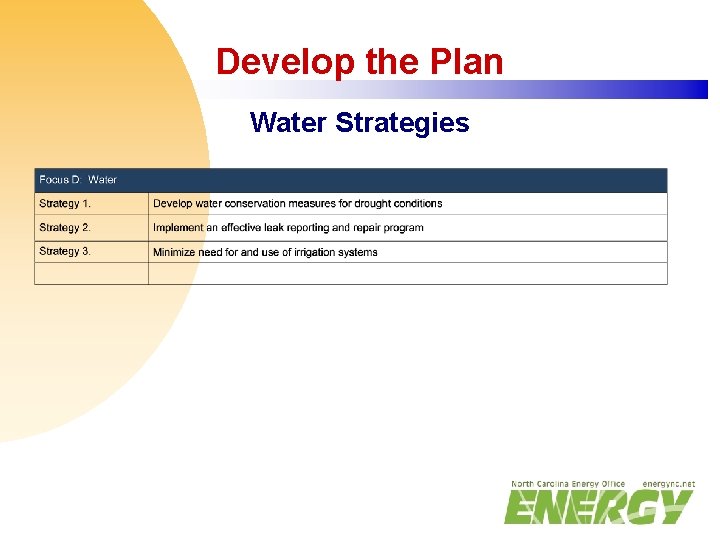 Develop the Plan

Water Strategies

| Focus D: Water | |
|---|---|
| Strategy 1. | Develop water conservation measures for drought conditions |
| Strategy 2. | Implement an effective leak reporting and repair program |
| Strategy 3. | Minimize need for and use of irrigation systems |
| | |

North Carolina Energy Office energync.net

ENERGY